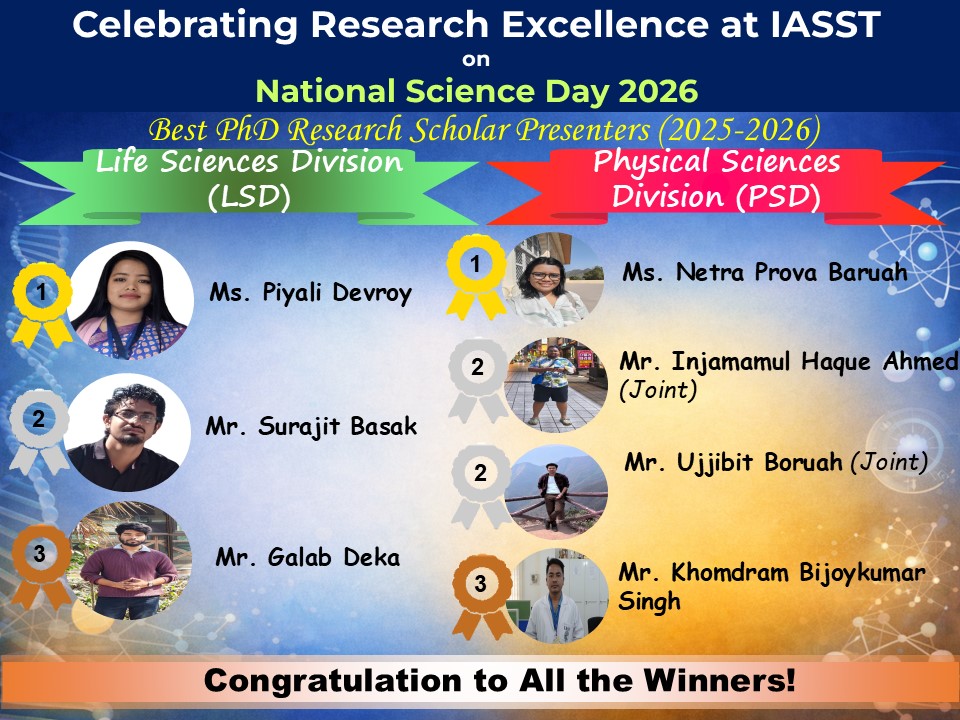 Celebrating Research Excellence at IASST
on
National Science Day 2026

Best PhD Research Scholar Presenters (2025-2026)

Life Sciences Division (LSD)

1 Ms. Piyali Devroy

2 Mr. Surajit Basak

3 Mr. Galab Deka

Physical Sciences Division (PSD)

1 Ms. Netra Prova Baruah

2 Mr. Injamamul Haque Ahmed (Joint)

2 Mr. Ujjibit Boruah (Joint)

3 Mr. Khomdram Bijoykumar Singh

Congratulation to All the Winners!